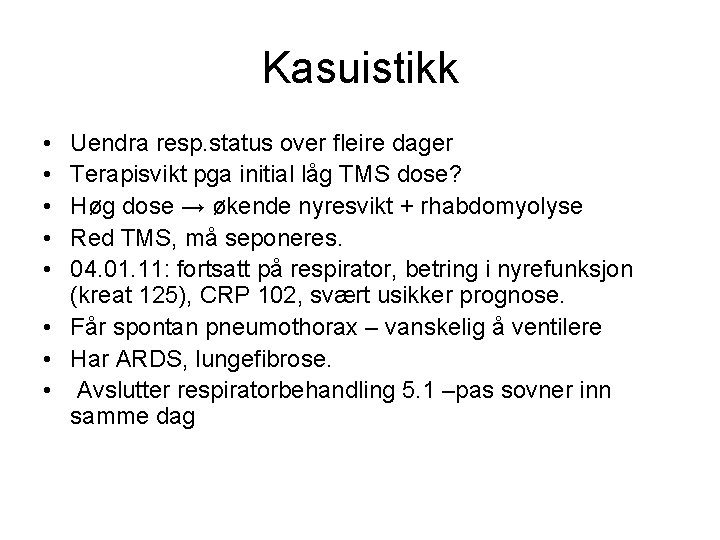 Kasuistikk

• Uendra resp.status over fleire dager
• Terapisvikt pga initial låg TMS dose?
• Høg dose → økende nyresvikt + rhabdomyolyse
• Red TMS, må seponeres.
• 04.01.11: fortsatt på respirator, betring i nyrefunksjon (kreat 125), CRP 102, svært usikker prognose.
• Får spontan pneumothorax – vanskelig å ventilere
• Har ARDS, lungefibrose.
• Avslutter respiratorbehandling 5.1 –pas sovner inn samme dag